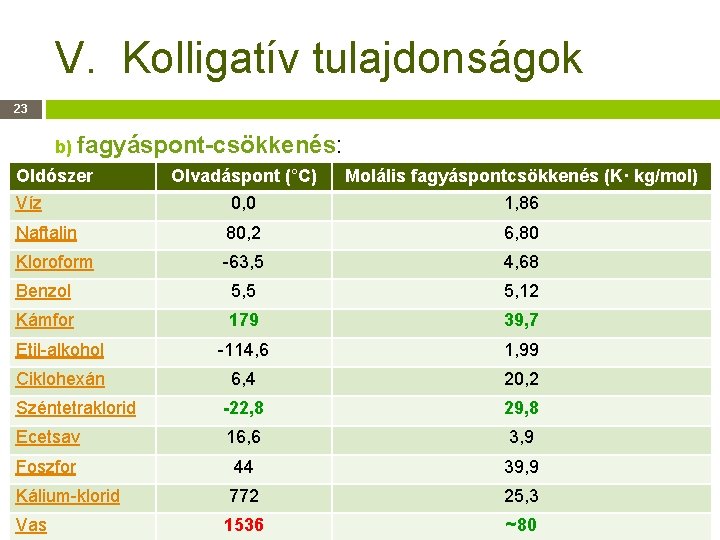 V. Kolligatív tulajdonságok

23

b) fagyáspont-csökkenés:

| Oldószer | Olvadáspont (°C) | Molális fagyáspontcsökkenés (K· kg/mol) |
|---|---|---|
| Víz | 0,0 | 1,86 |
| Naftalin | 80,2 | 6,80 |
| Kloroform | -63,5 | 4,68 |
| Benzol | 5,5 | 5,12 |
| Kámfor | 179 | 39,7 |
| Etil-alkohol | -114,6 | 1,99 |
| Ciklohexán | 6,4 | 20,2 |
| Széntetraklorid | -22,8 | 29,8 |
| Ecetsav | 16,6 | 3,9 |
| Foszfor | 44 | 39,9 |
| Kálium-klorid | 772 | 25,3 |
| Vas | 1536 | ~80 |